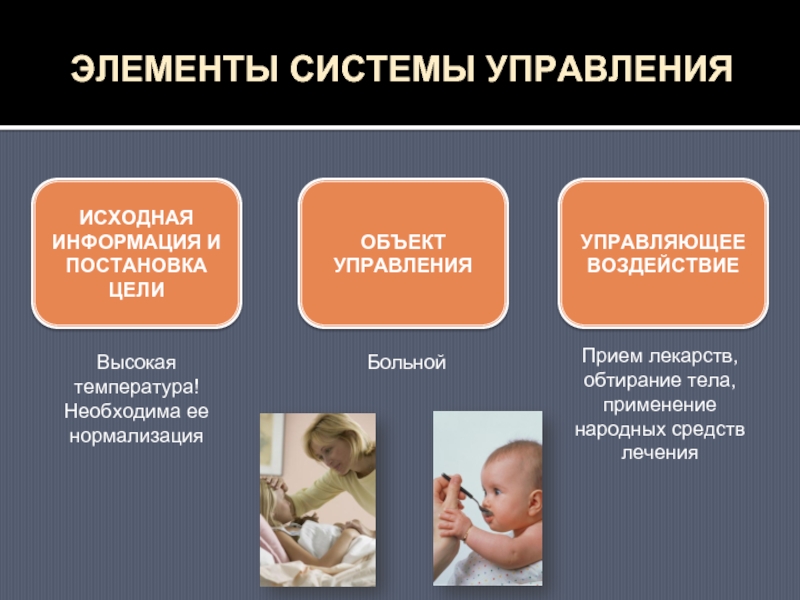 ЭЛЕМЕНТЫ СИСТЕМЫ УПРАВЛЕНИЯ

ИСХОДНАЯ ИНФОРМАЦИЯ И ПОСТАНОВКА ЦЕЛИ

Высокая температура! Необходима ее нормализация

ОБЪЕКТ УПРАВЛЕНИЯ

Больной

УПРАВЛЯЮЩЕЕ ВОЗДЕЙСТВИЕ

Прием лекарств, обтирание тела, применение народных средств лечения